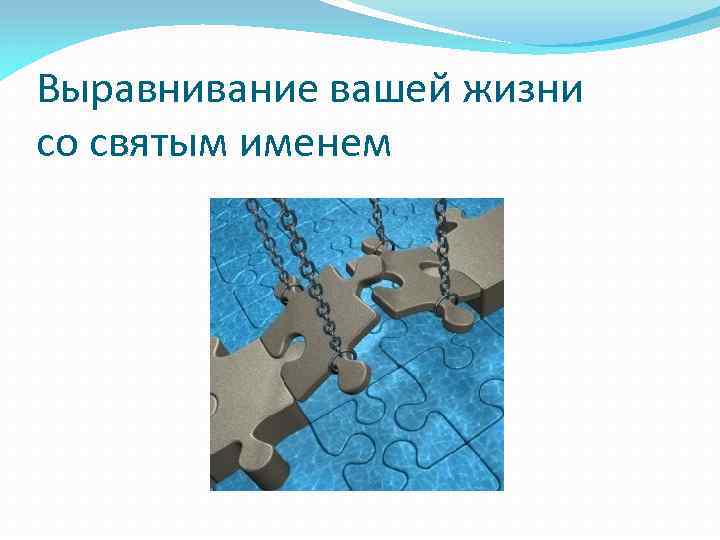 Выравнивание вашей жизни со святым именем